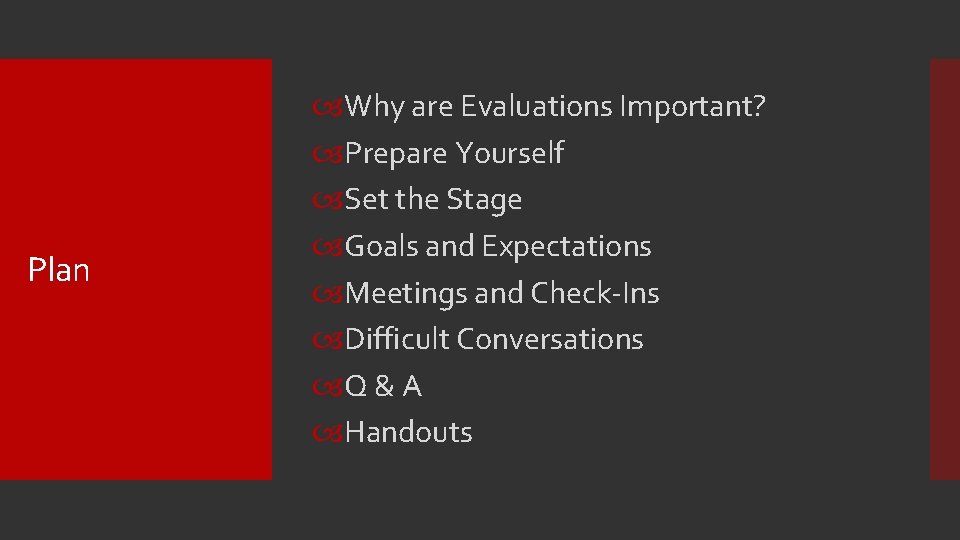 Plan

Why are Evaluations Important?
Prepare Yourself
Set the Stage
Goals and Expectations
Meetings and Check-Ins
Difficult Conversations
Q & A
Handouts